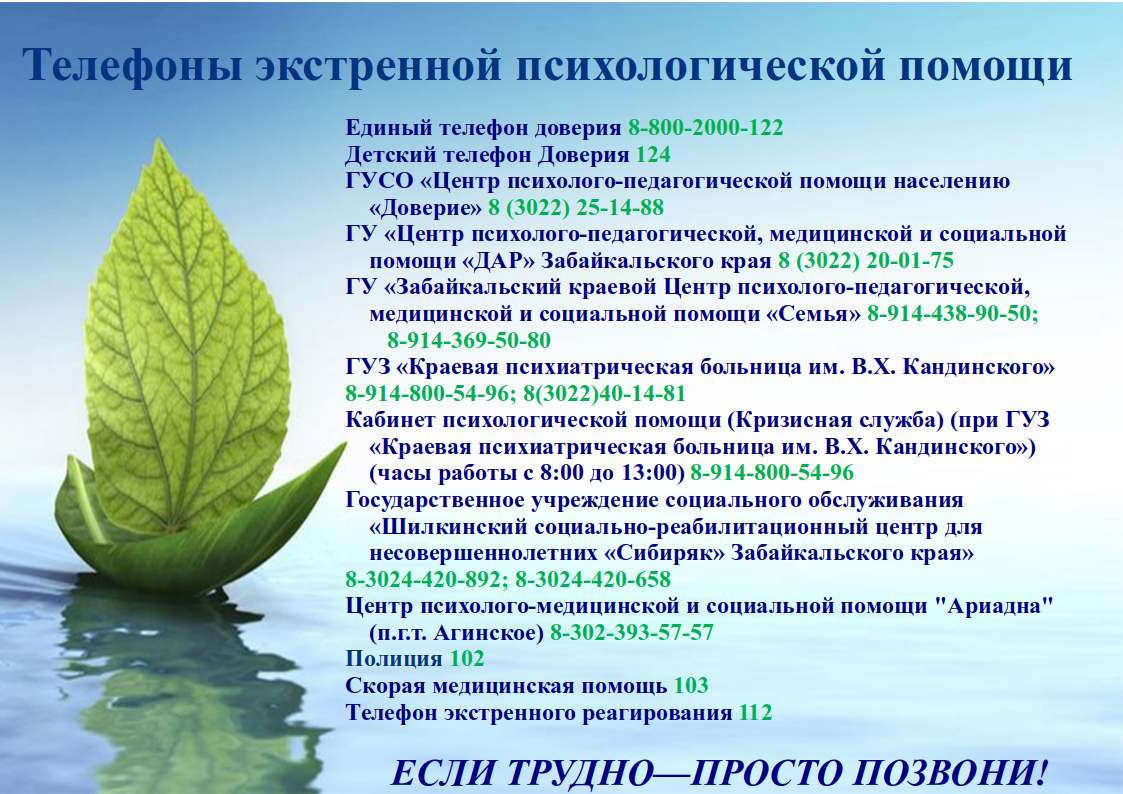 Телефоны экстренной психологической помощи

Единый телефон доверия 8-800-2000-122
Детский телефон Доверия 124
ГУСО «Центр психолого-педагогической помощи населению «Доверие» 8 (3022) 25-14-88
ГУ «Центр психолого-педагогической, медицинской и социальной помощи «ДАР» Забайкальского края 8 (3022) 20-01-75
ГУ «Забайкальский краевой Центр психолого-педагогической, медицинской и социальной помощи «Семья» 8-914-438-90-50; 8-914-369-50-80
ГУЗ «Краевая психиатрическая больница им. В.Х. Кандинского» 8-914-800-54-96; 8(3022)40-14-81
Кабинет психологической помощи (Кризисная служба) (при ГУЗ «Краевая психиатрическая больница им. В.Х. Кандинского») (часы работы с 8:00 до 13:00) 8-914-800-54-96
Государственное учреждение социального обслуживания «Шилкинский социально-реабилитационный центр для несовершеннолетних «Сибиряк» Забайкальского края» 8-3024-420-892; 8-3024-420-658
Центр психолого-медицинской и социальной помощи "Ариадна" (п.г.т. Агинское) 8-302-393-57-57
Полиция 102
Скорая медицинская помощь 103
Телефон экстренного реагирования 112

ЕСЛИ ТРУДНО—ПРОСТО ПОЗВОНИ!